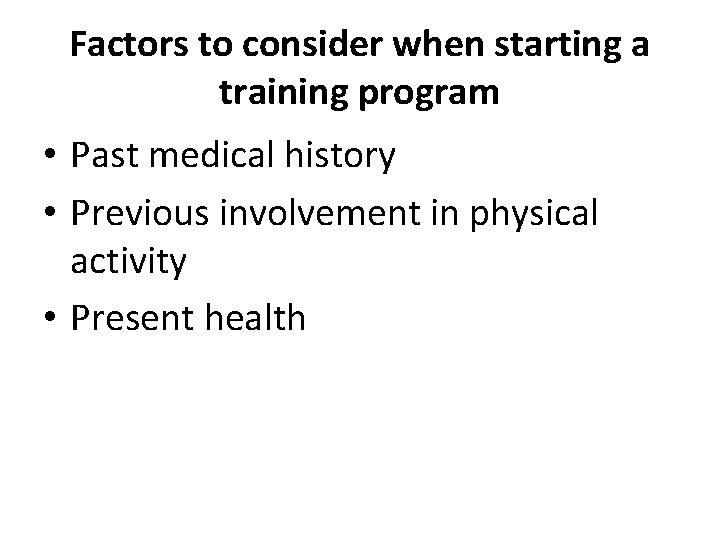 Factors to consider when starting a training program

• Past medical history
• Previous involvement in physical activity
• Present health